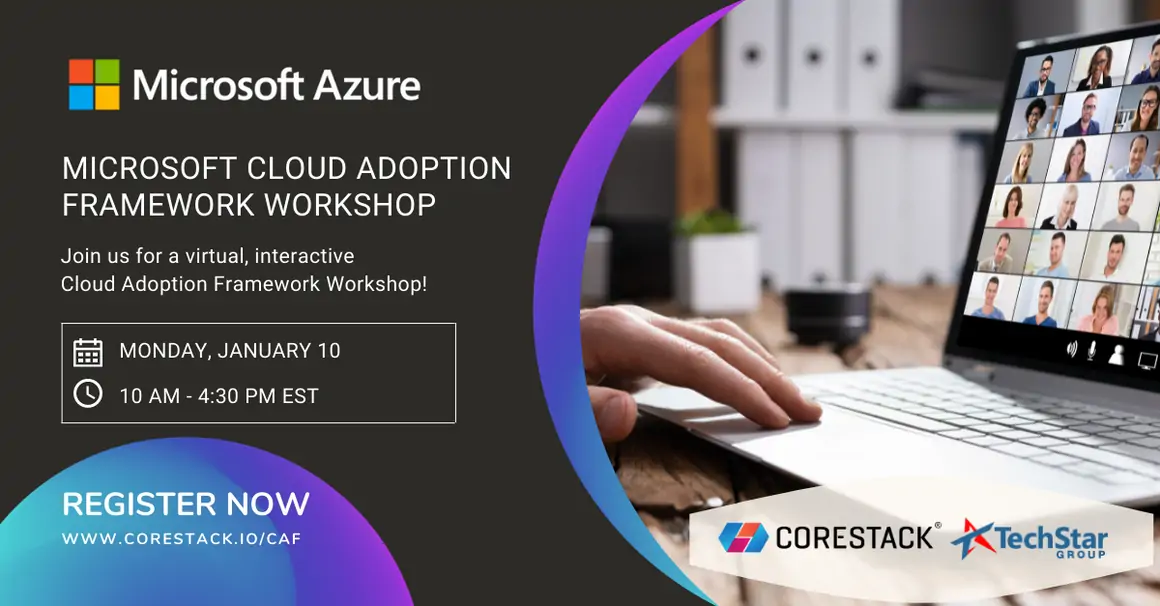 Microsoft Azure

MICROSOFT CLOUD ADOPTION FRAMEWORK WORKSHOP

Join us for a virtual, interactive Cloud Adoption Framework Workshop!

MONDAY, JANUARY 10
10 AM - 4:30 PM EST

REGISTER NOW
WWW.CORESTACK.IO/CAF

CORESTACK®
TechStar
GROUP